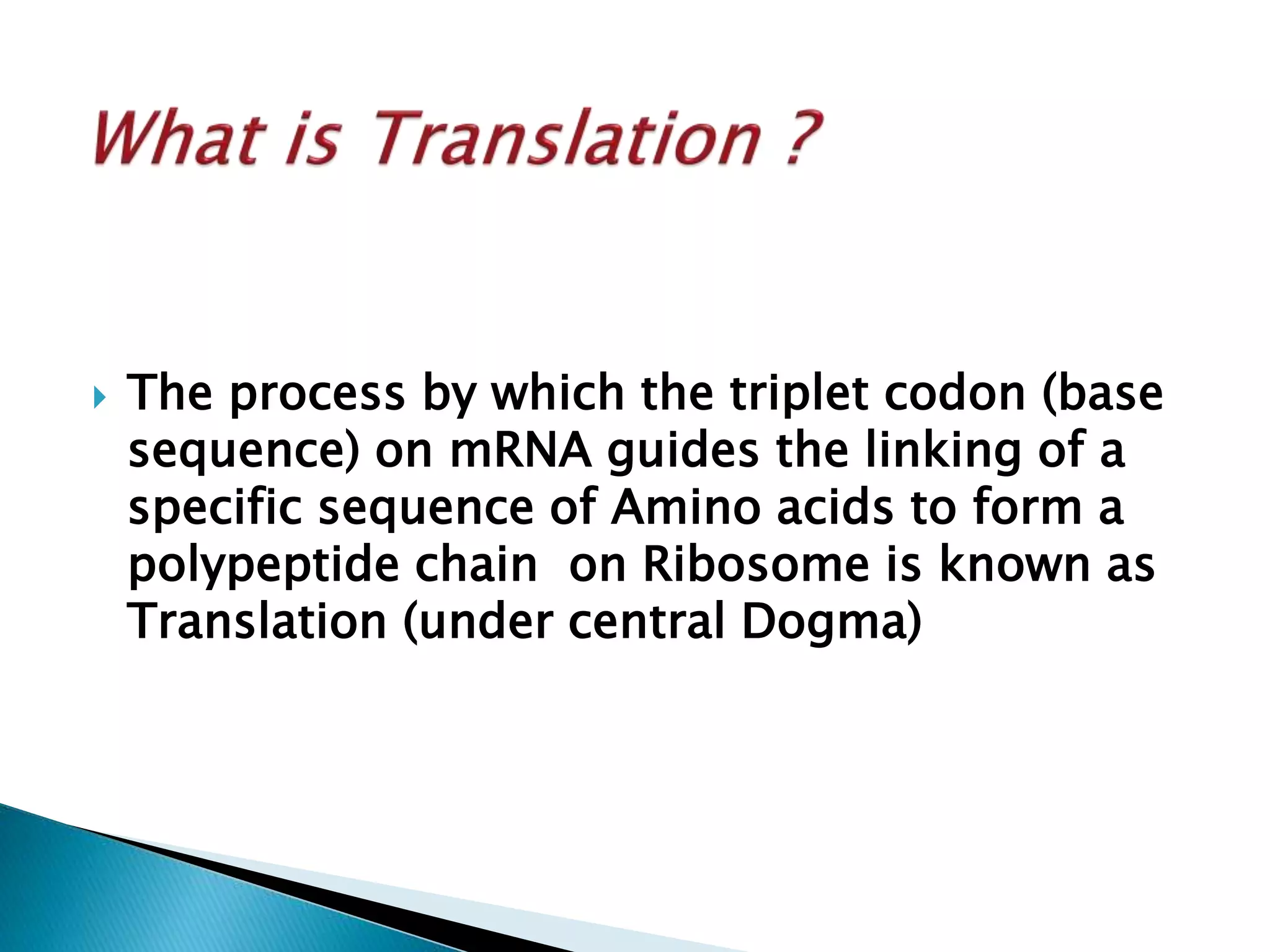 What is Translation ?

The process by which the triplet codon (base sequence) on mRNA guides the linking of a specific sequence of Amino acids to form a polypeptide chain on Ribosome is known as Translation (under central Dogma)